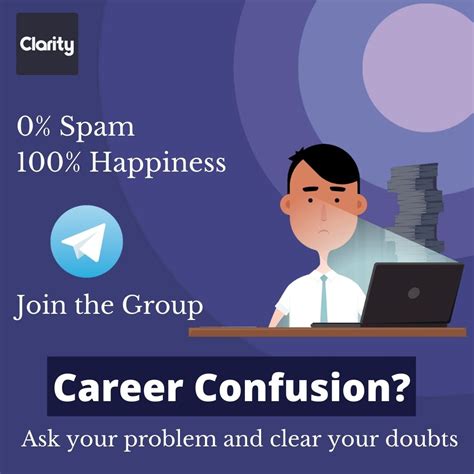 Clarity

0% Spam
100% Happiness

Join the Group

Career Confusion?

Ask your problem and clear your doubts